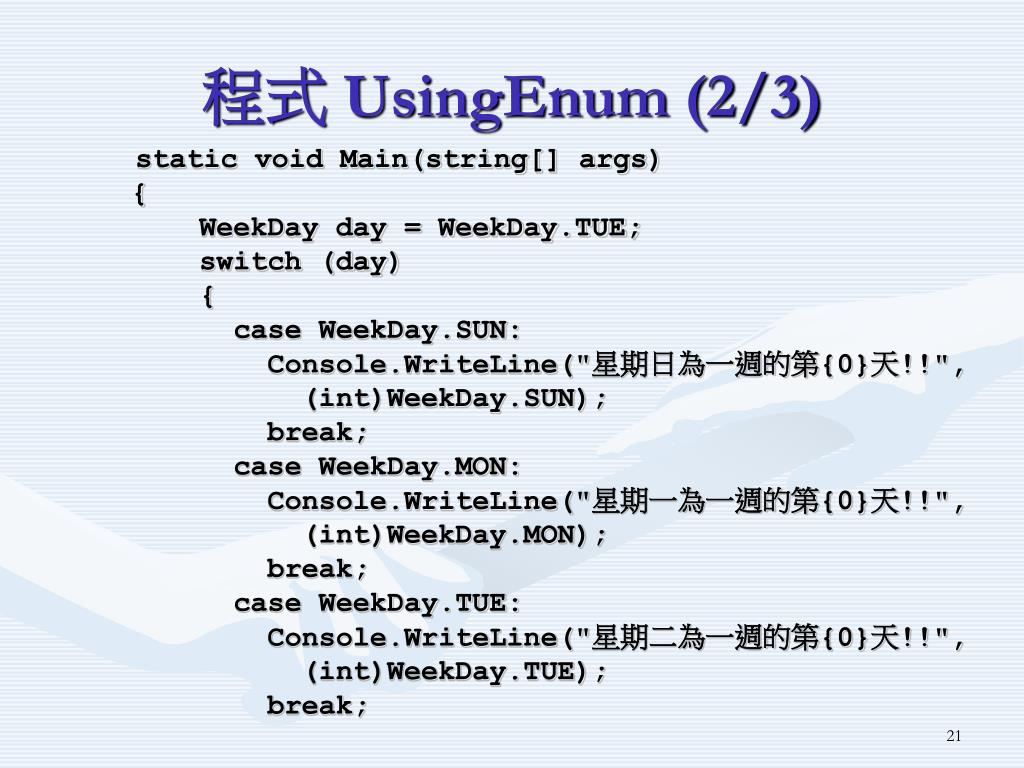 程式 UsingEnum (2/3)

static void Main(string[] args)
{
WeekDay day = WeekDay.TUE;
switch (day)
{
case WeekDay.SUN:
Console.WriteLine("星期日為一週的第{0}天!!",
(int)WeekDay.SUN);
break;
case WeekDay.MON:
Console.WriteLine("星期一為一週的第{0}天!!",
(int)WeekDay.MON);
break;
case WeekDay.TUE:
Console.WriteLine("星期二為一週的第{0}天!!",
(int)WeekDay.TUE);
break;

21